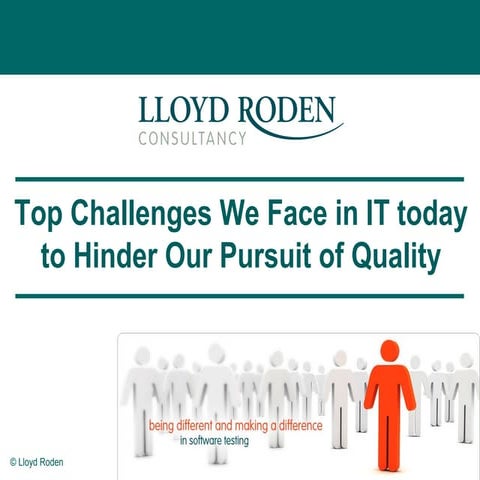 LLOYD RODEN
CONSULTANCY

Top Challenges We Face in IT today to Hinder Our Pursuit of Quality

being different and making a difference
in software testing

© Lloyd Roden